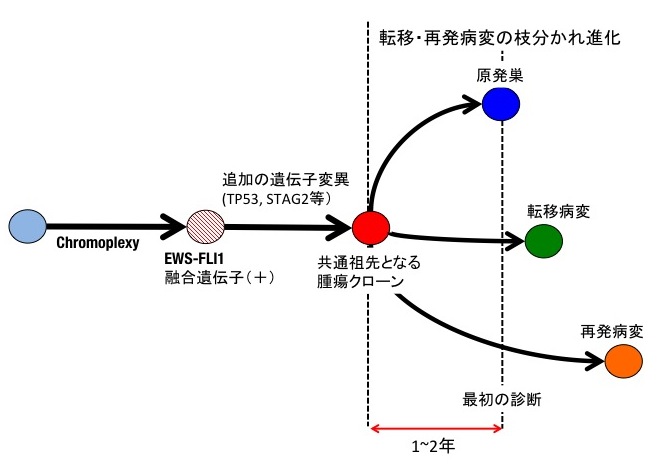 転移・再発病変の枝分かれ進化

原発巣

追加の遺伝子変異
(TP53, STAG2等)

転移病変

Chromoplexy

EWS-FLI1
融合遺伝子（＋）

共通祖先となる
腫瘍クローン

再発病変

最初の診断

1~2年